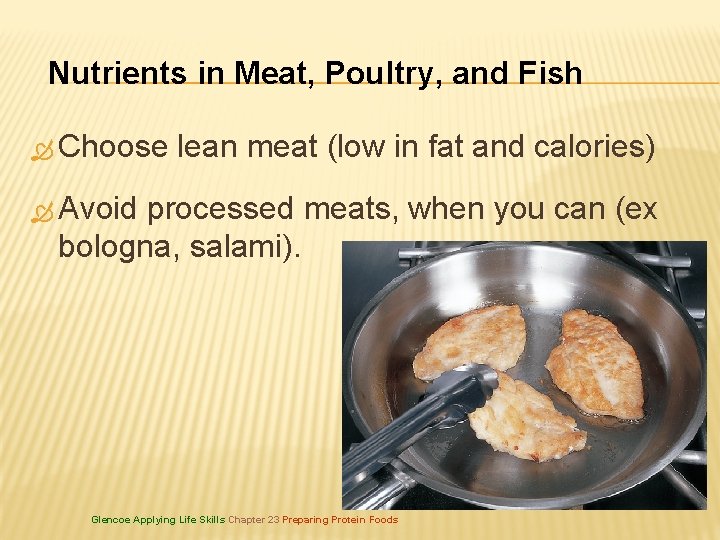 Nutrients in Meat, Poultry, and Fish

Choose lean meat (low in fat and calories)

Avoid processed meats, when you can (ex bologna, salami).

Glencoe Applying Life Skills Chapter 23 Preparing Protein Foods